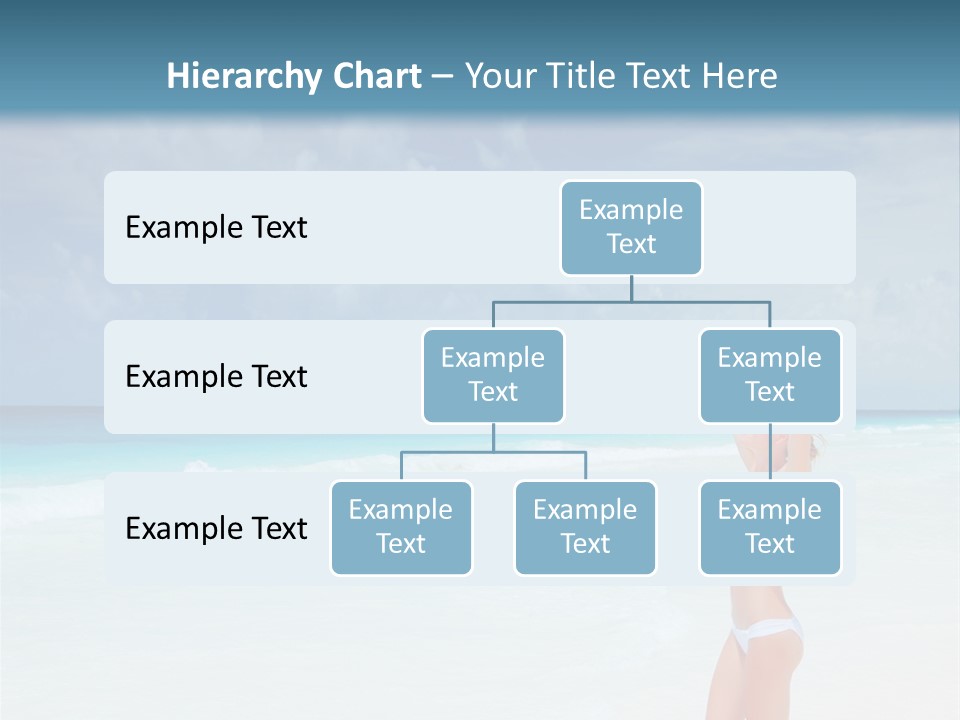 Hierarchy Chart – Your Title Text Here

Example Text

Example Text

Example Text

Example Text

Example Text

Example Text

Example Text

Example Text

Example Text